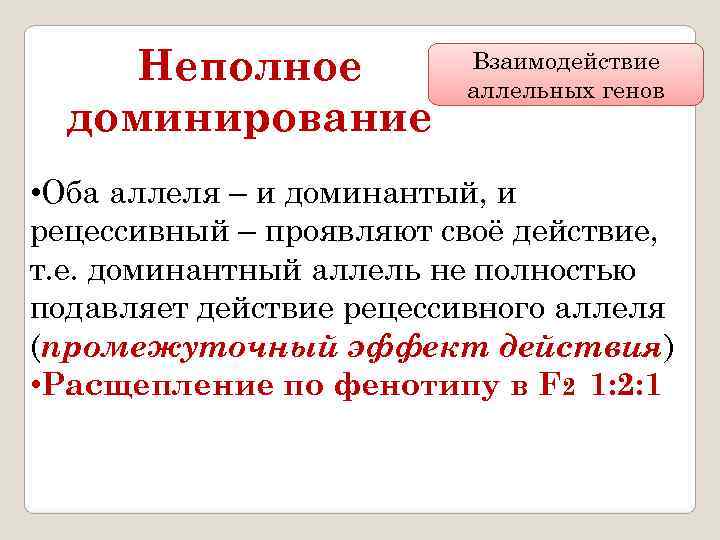 Неполное доминирование

Взаимодействие аллельных генов

•Оба аллеля – и доминантый, и рецессивный – проявляют своё действие, т.е. доминантный аллель не полностью подавляет действие рецессивного аллеля (промежуточный эффект действия)
•Расщепление по фенотипу в $F_2$ 1:2:1